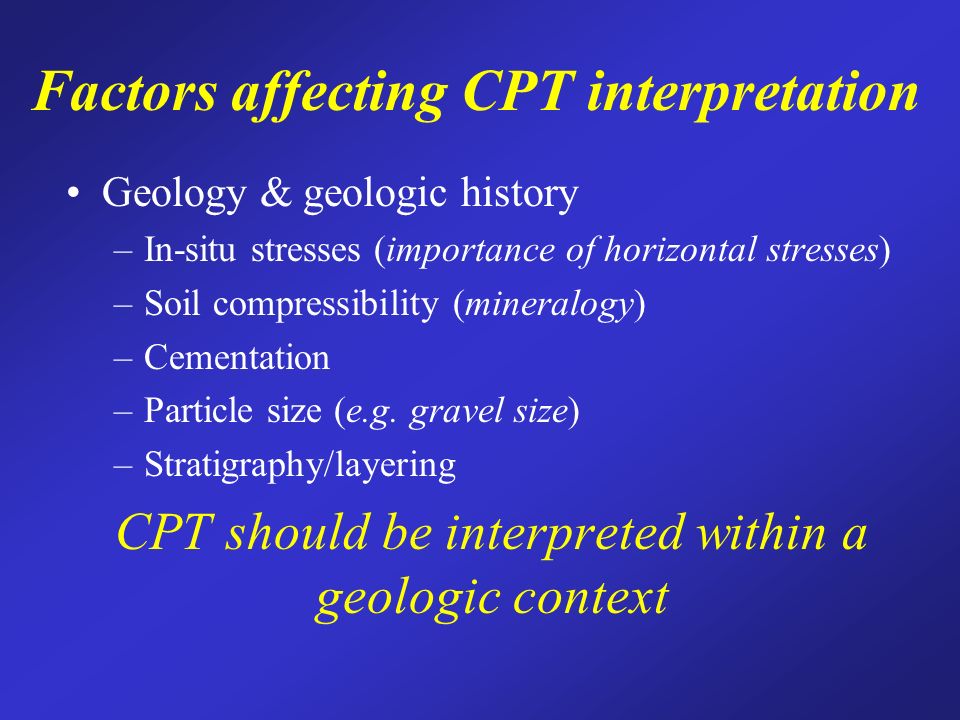 Factors affecting CPT interpretation

• Geology & geologic history
– In-situ stresses (importance of horizontal stresses)
– Soil compressibility (mineralogy)
– Cementation
– Particle size (e.g. gravel size)
– Stratigraphy/layering

CPT should be interpreted within a geologic context